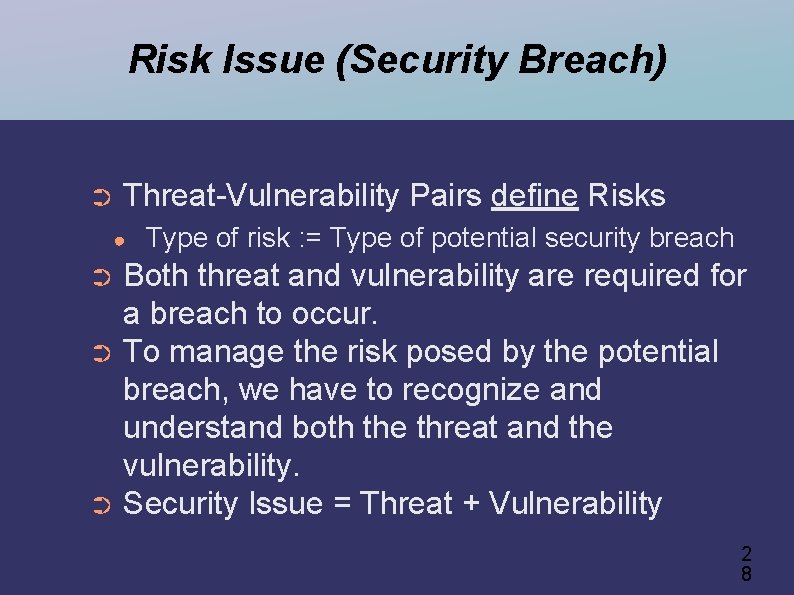 Risk Issue (Security Breach)

➲ Threat-Vulnerability Pairs define Risks

● Type of risk := Type of potential security breach

➲ Both threat and vulnerability are required for a breach to occur.

➲ To manage the risk posed by the potential breach, we have to recognize and understand both the threat and the vulnerability.

➲ Security Issue = Threat + Vulnerability

28